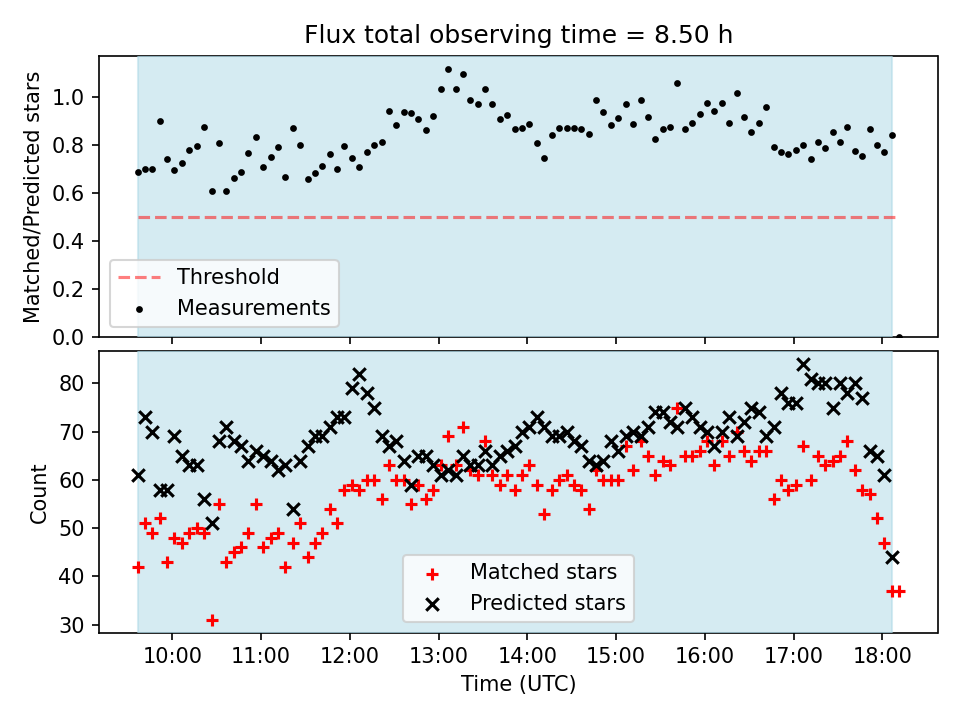 Flux total observing time = 8.50 h

Matched/Predicted stars

1.0
0.8
0.6
0.4
0.2
0.0

Threshold
Measurements

Count

80
70
60
50
40
30

Matched stars
Predicted stars

10:00
11:00
12:00
13:00
14:00
15:00
16:00
17:00
18:00

Time (UTC)